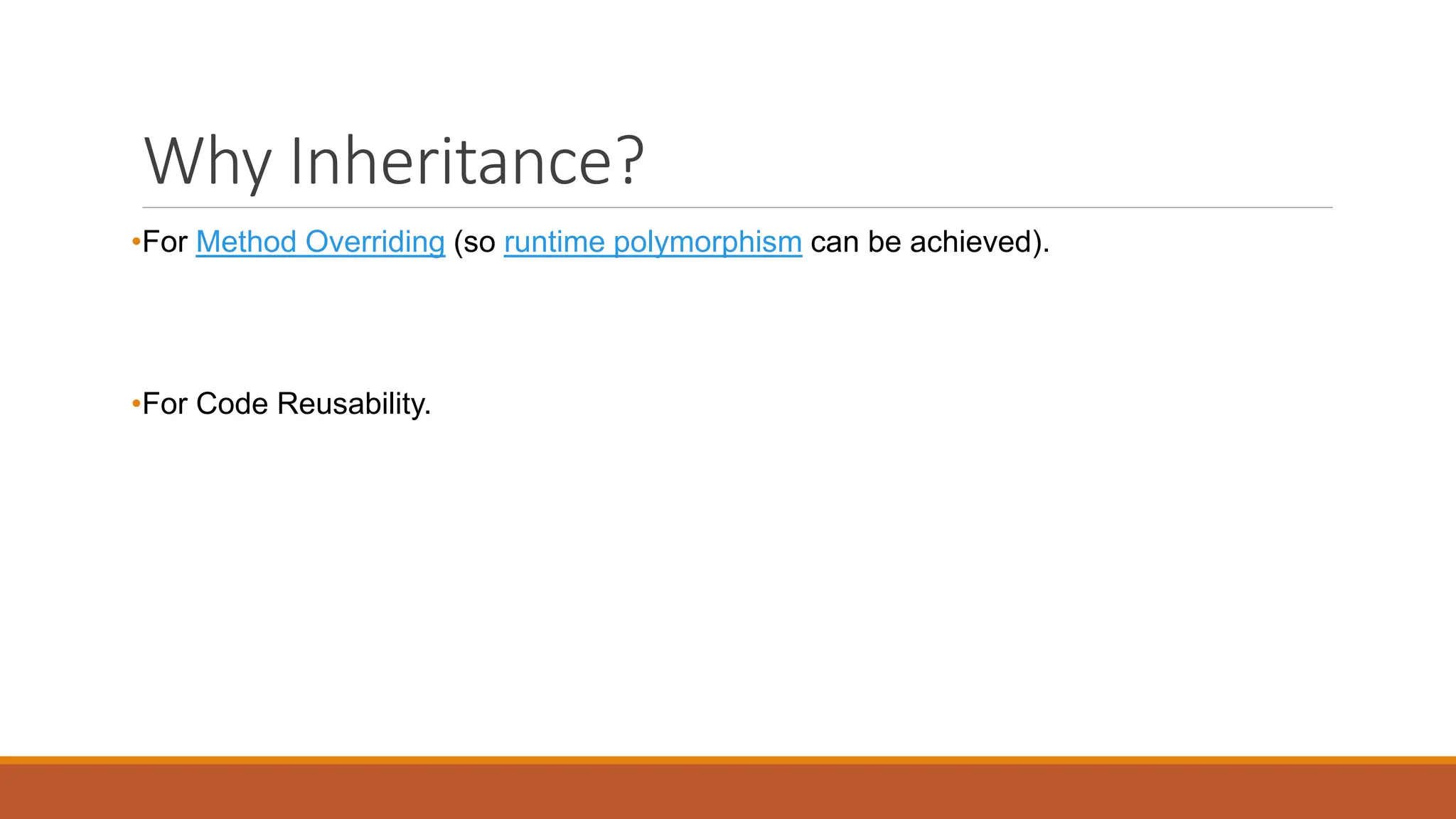 Why Inheritance?

•For Method Overriding (so runtime polymorphism can be achieved).

•For Code Reusability.